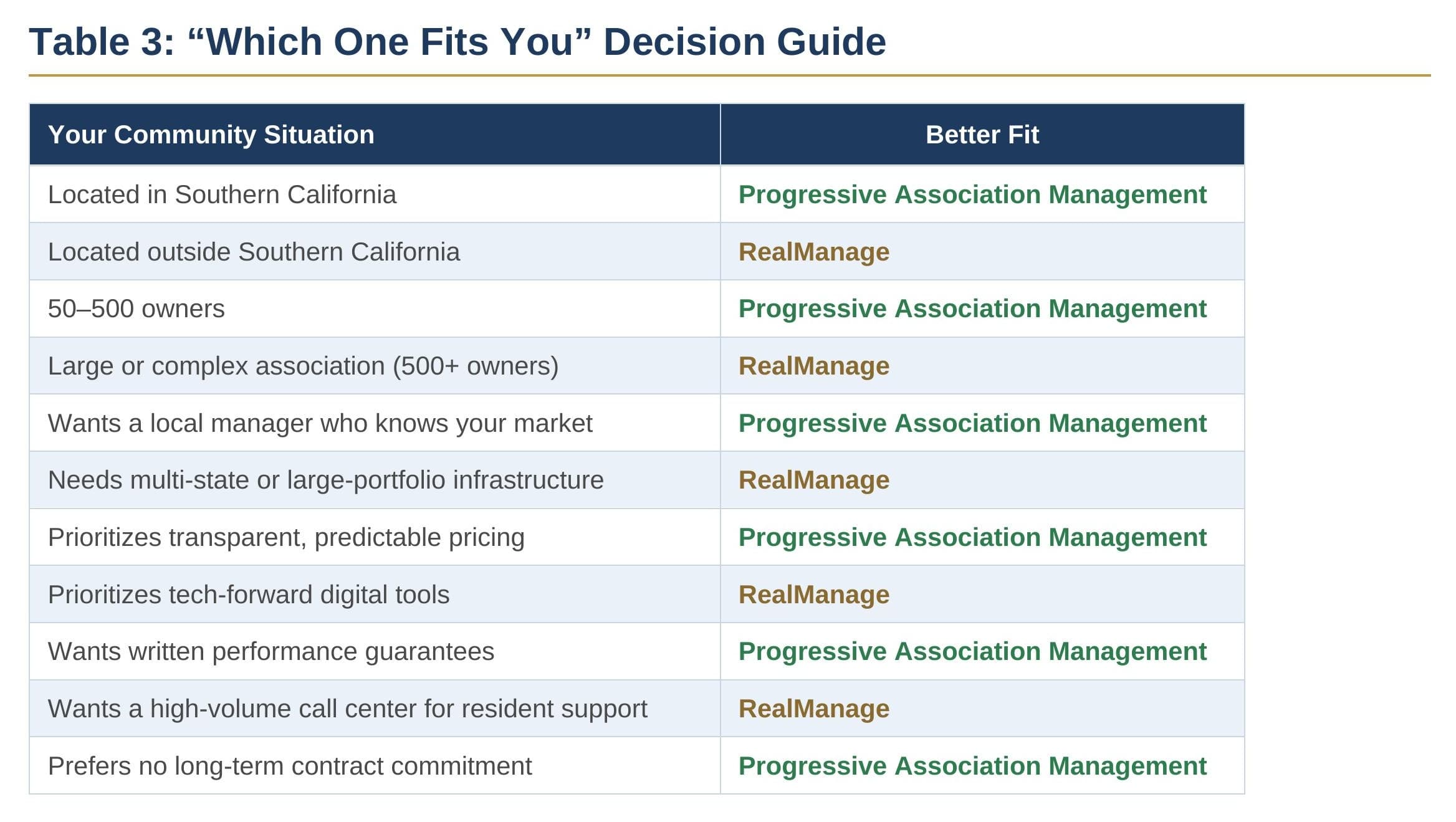 Table 3: “Which One Fits You” Decision Guide

| Your Community Situation | Better Fit |
|---|---|
| Located in Southern California | Progressive Association Management |
| Located outside Southern California | RealManage |
| 50–500 owners | Progressive Association Management |
| Large or complex association (500+ owners) | RealManage |
| Wants a local manager who knows your market | Progressive Association Management |
| Needs multi-state or large-portfolio infrastructure | RealManage |
| Prioritizes transparent, predictable pricing | Progressive Association Management |
| Prioritizes tech-forward digital tools | RealManage |
| Wants written performance guarantees | Progressive Association Management |
| Wants a high-volume call center for resident support | RealManage |
| Prefers no long-term contract commitment | Progressive Association Management |